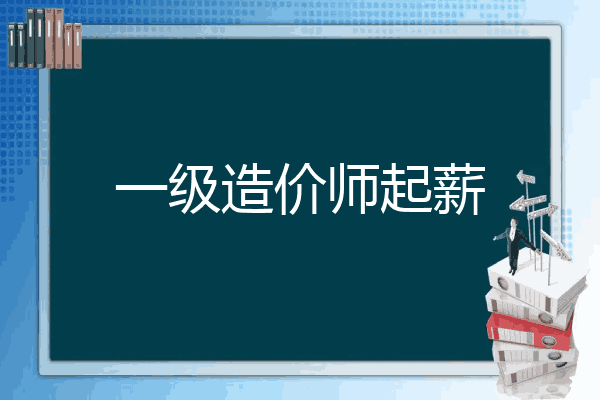 一级造价师起薪